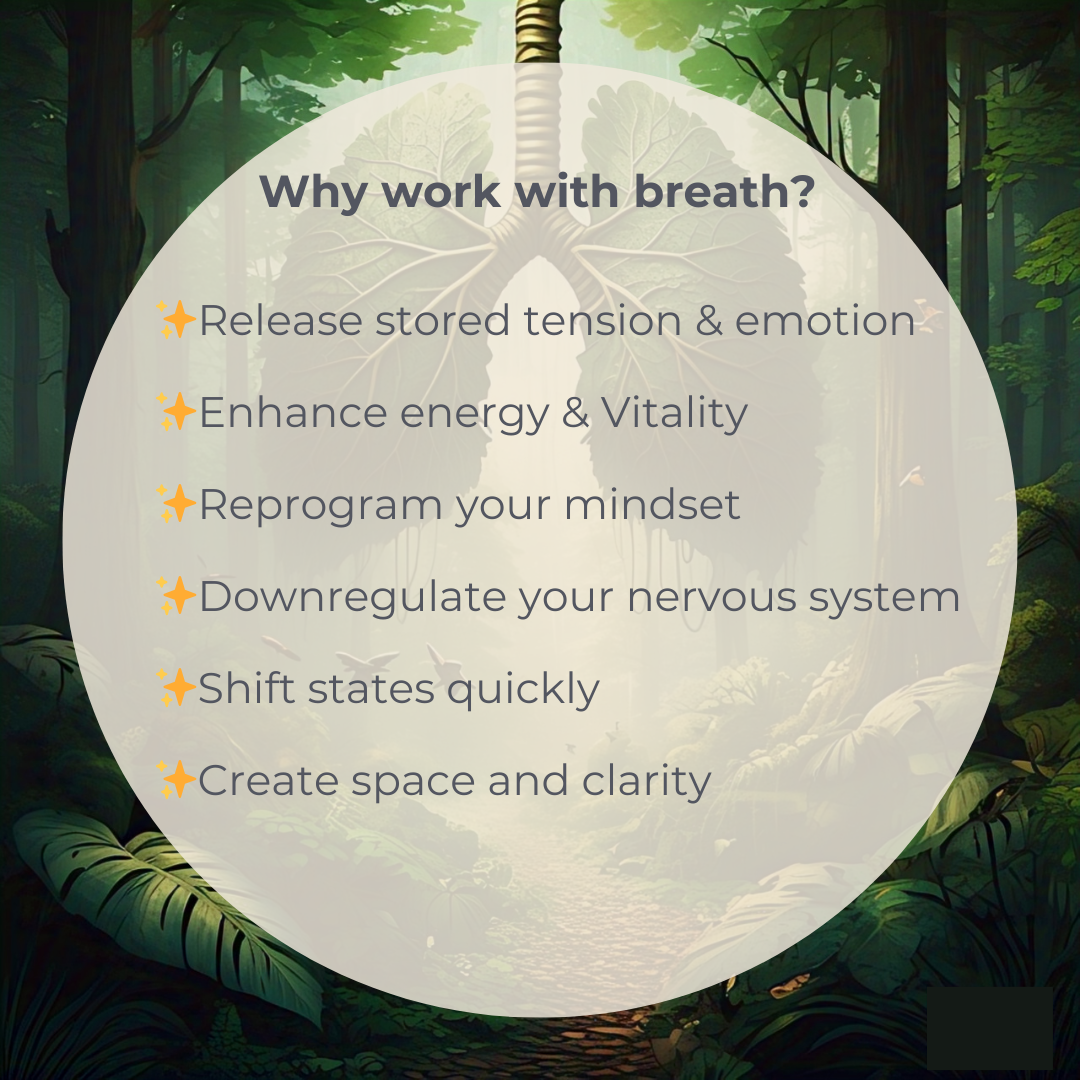 Why work with breath?

✨Release stored tension & emotion

✨Enhance energy & Vitality

✨Reprogram your mindset

✨Downregulate your nervous system

✨Shift states quickly

✨Create space and clarity